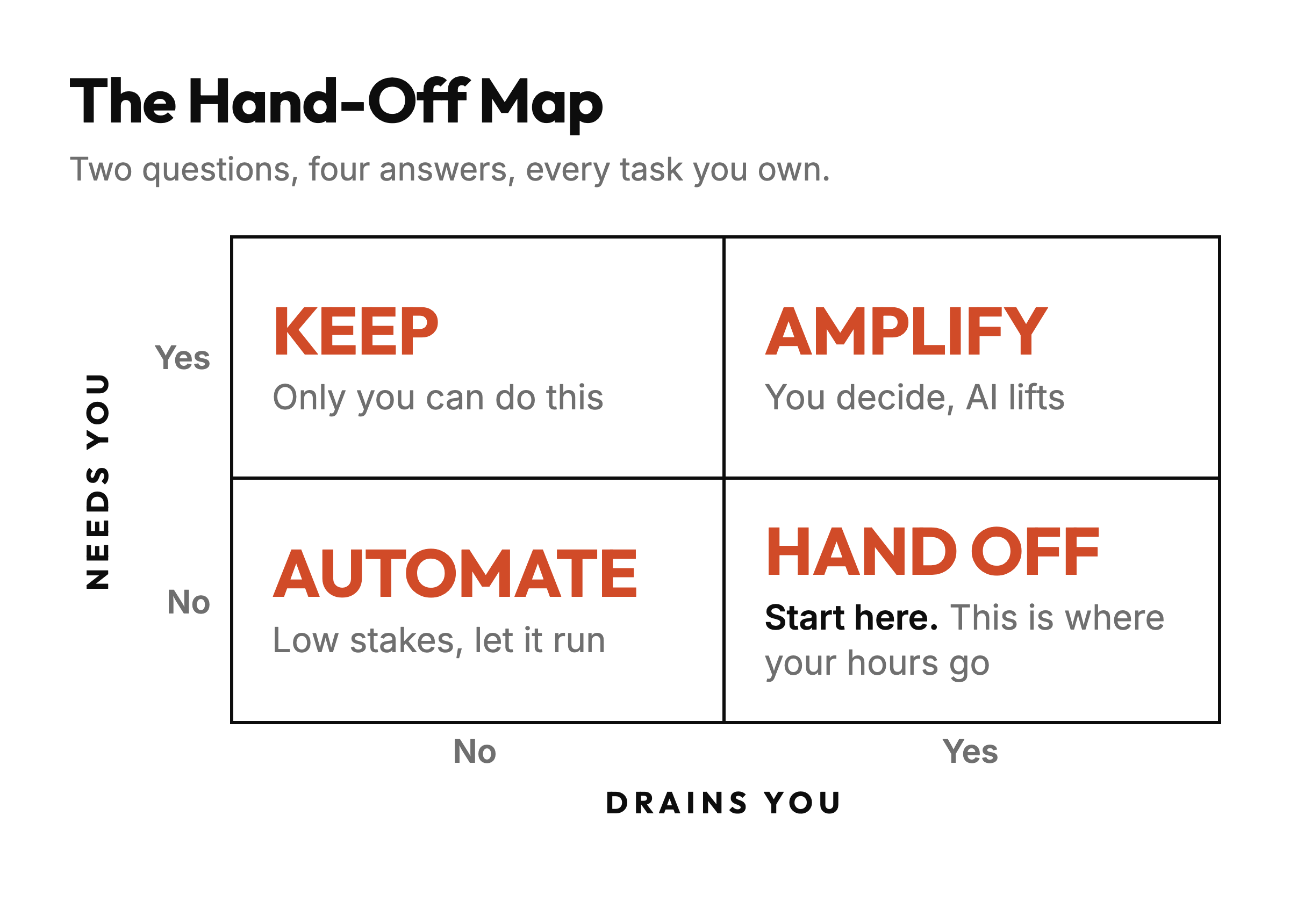 The Hand-Off Map

Two questions, four answers, every task you own.

NEEDS YOU

Yes

KEEP
Only you can do this

AMPLIFY
You decide, AI lifts

No

AUTOMATE
Low stakes, let it run

HAND OFF
Start here. This is where your hours go

No

Yes

DRAINS YOU